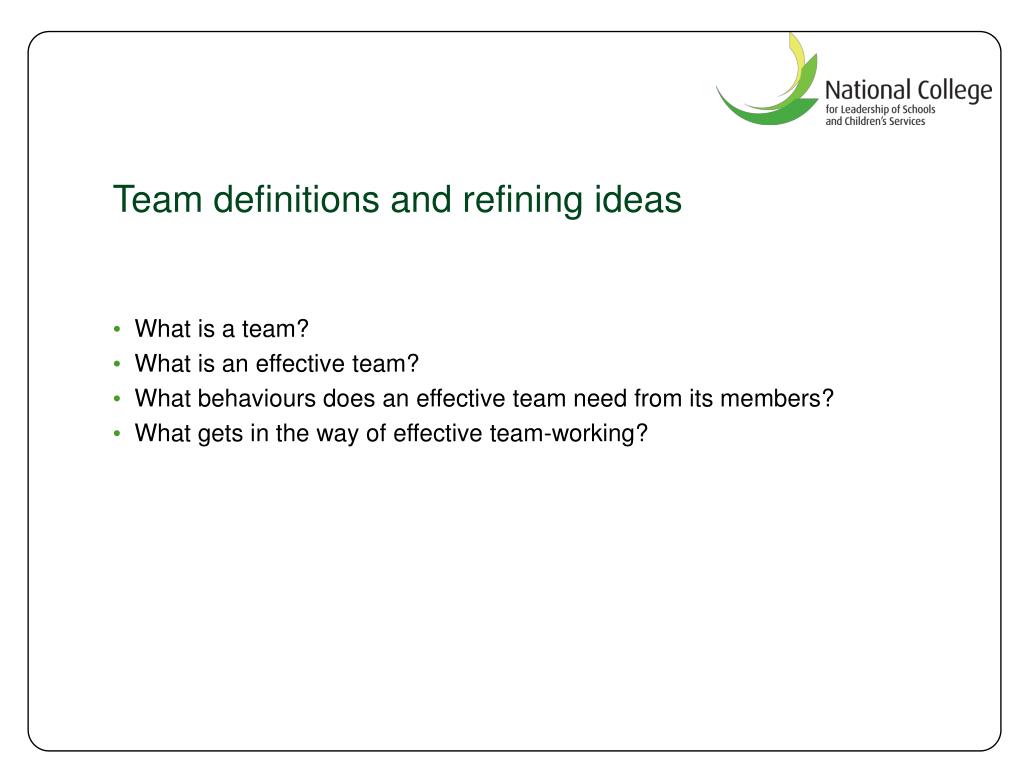 National College
for Leadership of Schools
and Children's Services

Team definitions and refining ideas

• What is a team?
• What is an effective team?
• What behaviours does an effective team need from its members?
• What gets in the way of effective team-working?